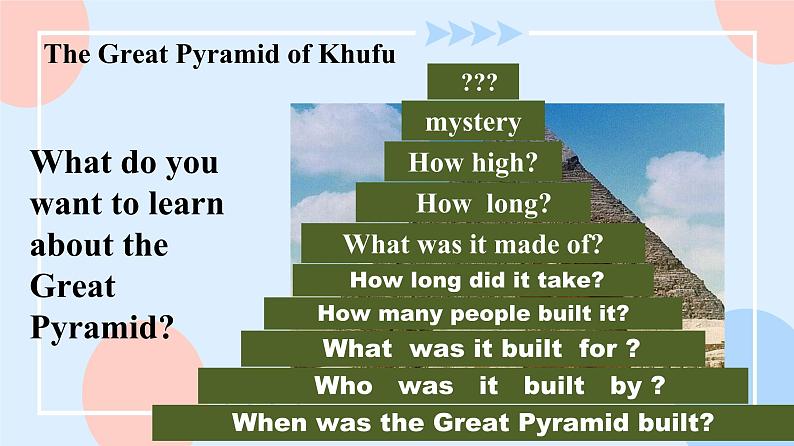 The Great Pyramid of Khufu

What do you want to learn about the Great Pyramid?

???

mystery

How high?

How long?

What was it made of?

How long did it take?

How many people built it?

What was it built for ?

Who was it built by ?

When was the Great Pyramid built?